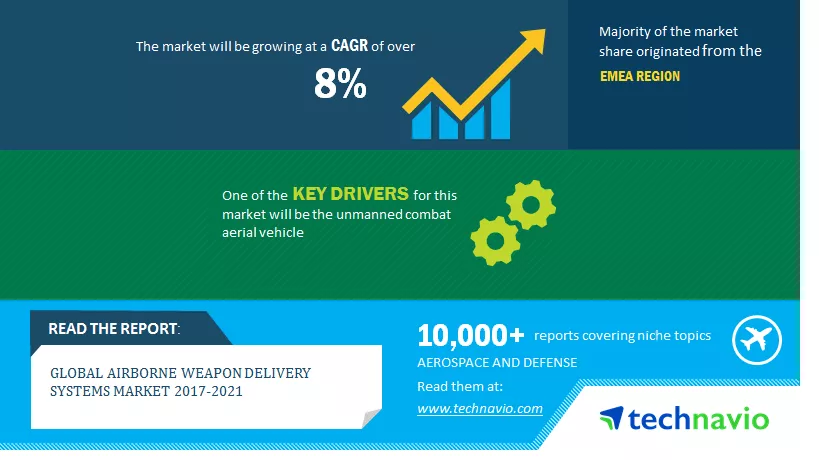 The market will be growing at a CAGR of over

8%

Majority of the market share originated from the

EMEA REGION

One of the KEY DRIVERS for this market will be the unmanned combat aerial vehicle

READ THE REPORT:

GLOBAL AIRBORNE WEAPON DELIVERY SYSTEMS MARKET 2017-2021

10,000+ reports covering niche topics

AEROSPACE AND DEFENSE

Read them at:

www.technavio.com

technavio